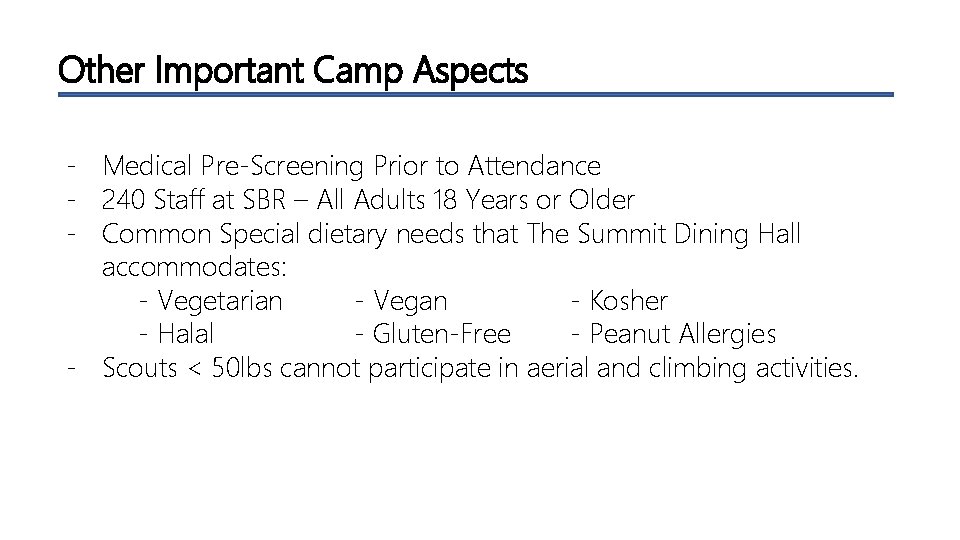 Other Important Camp Aspects

- Medical Pre-Screening Prior to Attendance
- 240 Staff at SBR – All Adults 18 Years or Older
- Common Special dietary needs that The Summit Dining Hall accommodates:
- Vegetarian - Vegan - Kosher
- Halal - Gluten-Free - Peanut Allergies
- Scouts < 50lbs cannot participate in aerial and climbing activities.